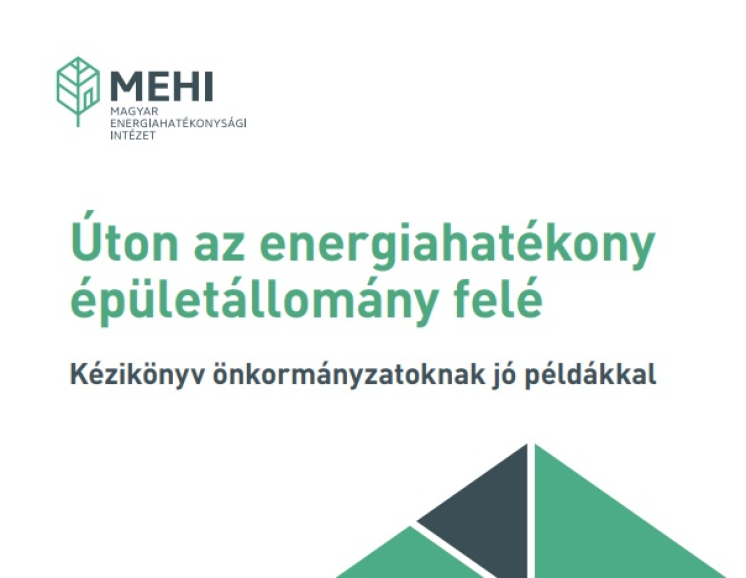 MEHI
MAGYAR
ENERGIAHATÉKONYSÁGI
INTÉZET

Úton az energiahatékony épületállomány felé

Kézikönyv önkormányzatoknak jó példákkal